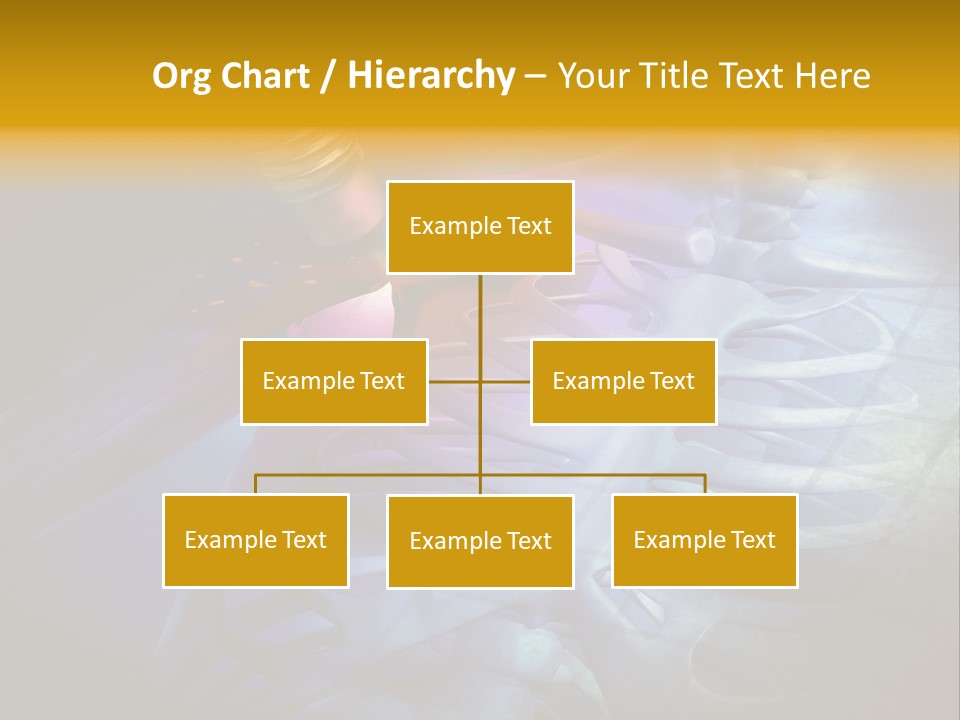 Org Chart / Hierarchy – Your Title Text Here

Example Text

Example Text

Example Text

Example Text

Example Text

Example Text